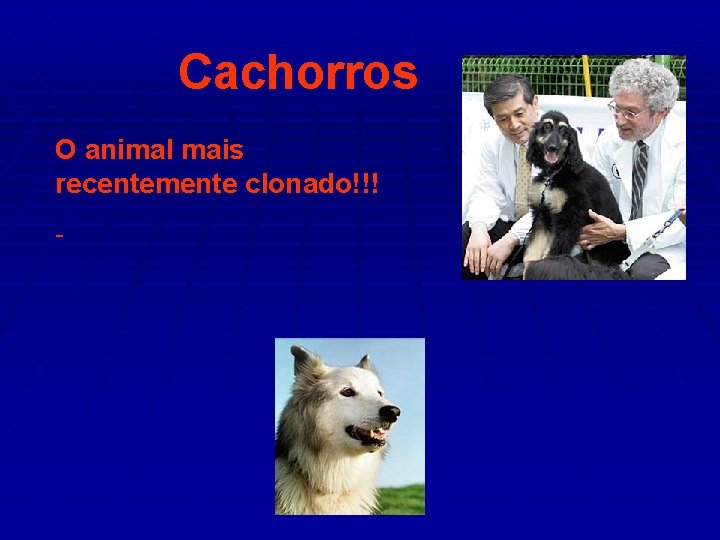 Cachorros

O animal mais recentemente clonado!!!

-